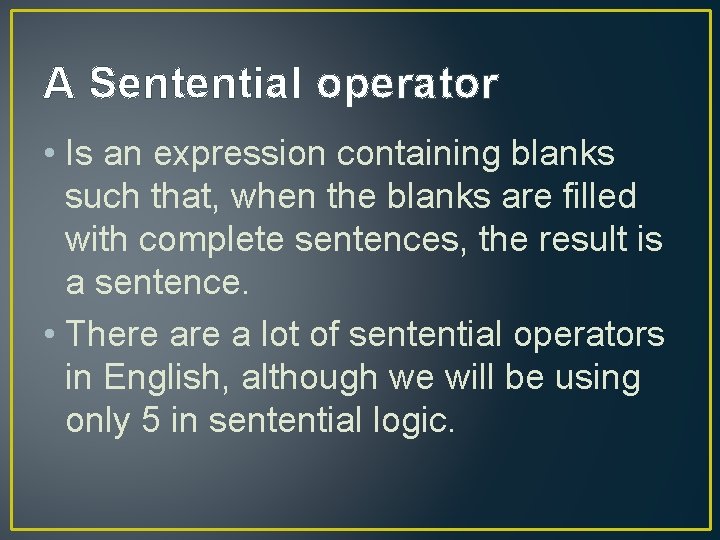 A Sentential operator

• Is an expression containing blanks such that, when the blanks are filled with complete sentences, the result is a sentence.

• There are a lot of sentential operators in English, although we will be using only 5 in sentential logic.